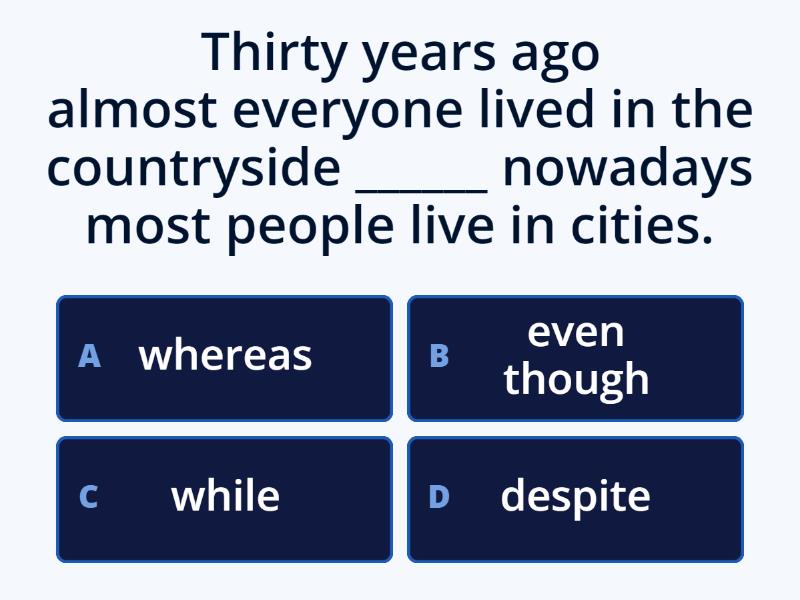 Thirty years ago almost everyone lived in the countryside ______ nowadays most people live in cities.

A whereas

B even though

C while

D despite